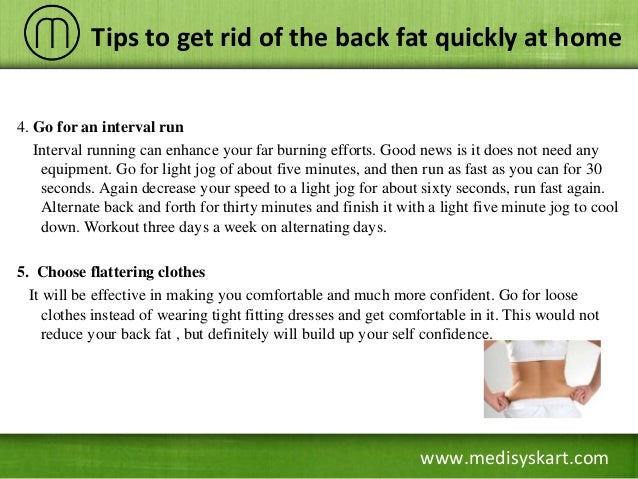 Tips to get rid of the back fat quickly at home

4. Go for an interval run

Interval running can enhance your far burning efforts. Good news is it does not need any equipment. Go for light jog of about five minutes, and then run as fast as you can for 30 seconds. Again decrease your speed to a light jog for about sixty seconds, run fast again. Alternate back and forth for thirty minutes and finish it with a light five minute jog to cool down. Workout three days a week on alternating days.

5. Choose flattering clothes

It will be effective in making you comfortable and much more confident. Go for loose clothes instead of wearing tight fitting dresses and get comfortable in it. This would not reduce your back fat , but definitely will build up your self confidence.

www.medisyskart.com